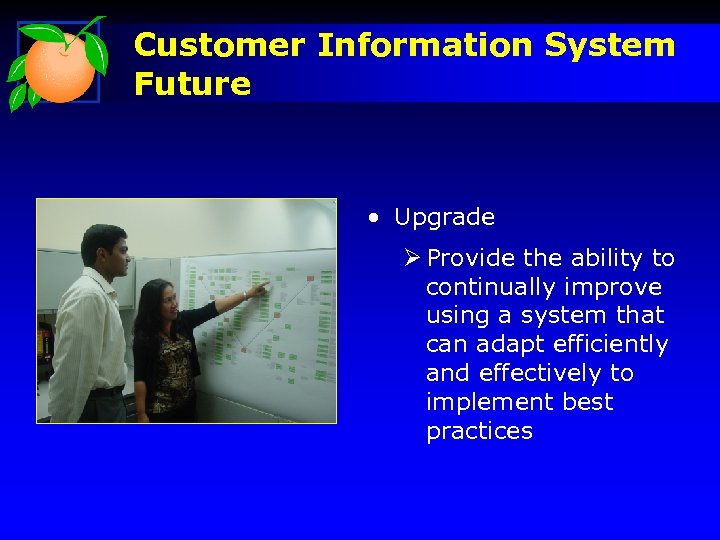 Customer Information System Future

• Upgrade

➢ Provide the ability to continually improve using a system that can adapt efficiently and effectively to implement best practices